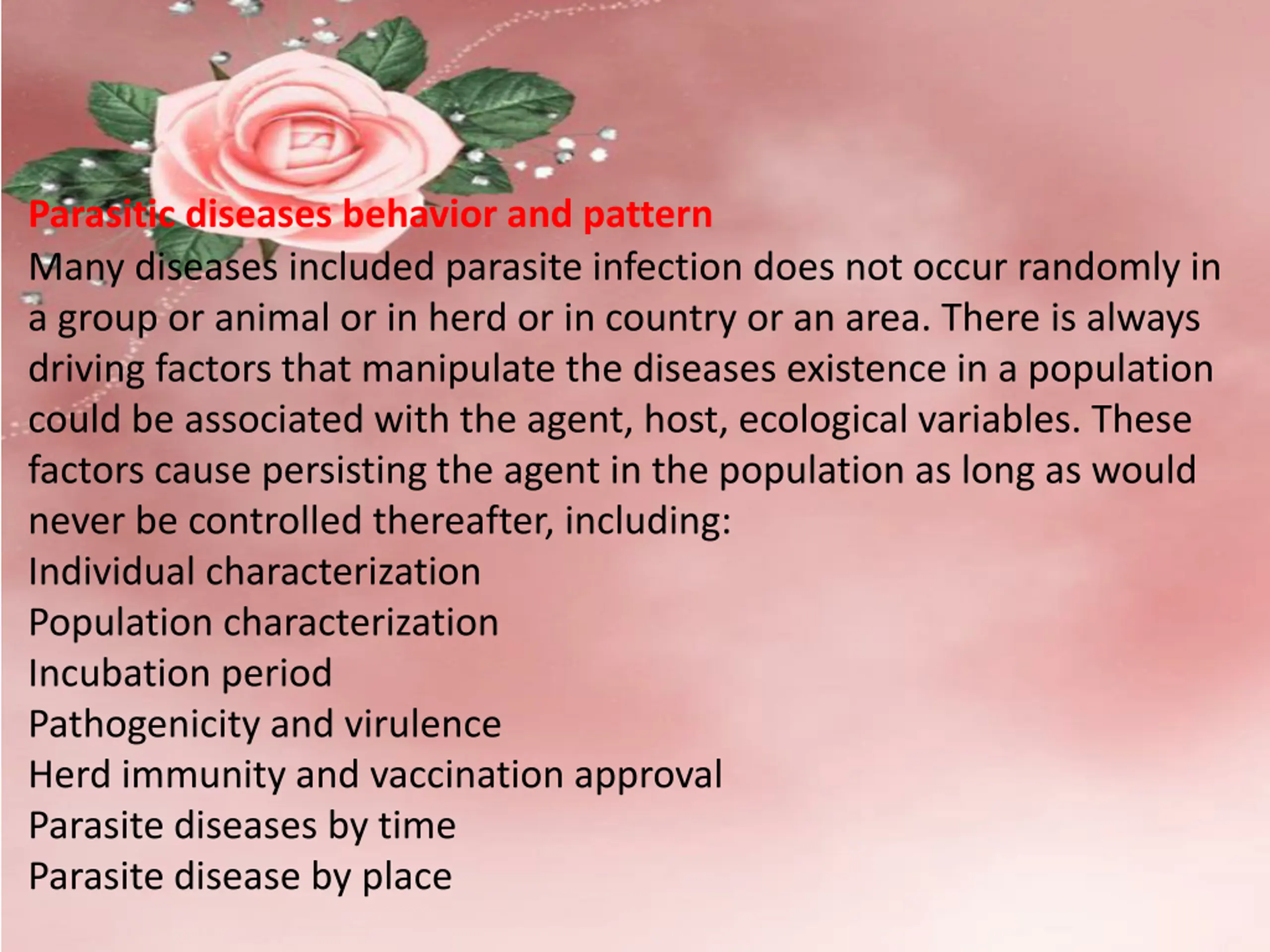 Parasitic diseases behavior and pattern

Many diseases included parasite infection does not occur randomly in a group or animal or in herd or in country or an area. There is always driving factors that manipulate the diseases existence in a population could be associated with the agent, host, ecological variables. These factors cause persisting the agent in the population as long as would never be controlled thereafter, including:

Individual characterization

Population characterization

Incubation period

Pathogenicity and virulence

Herd immunity and vaccination approval

Parasite diseases by time

Parasite disease by place